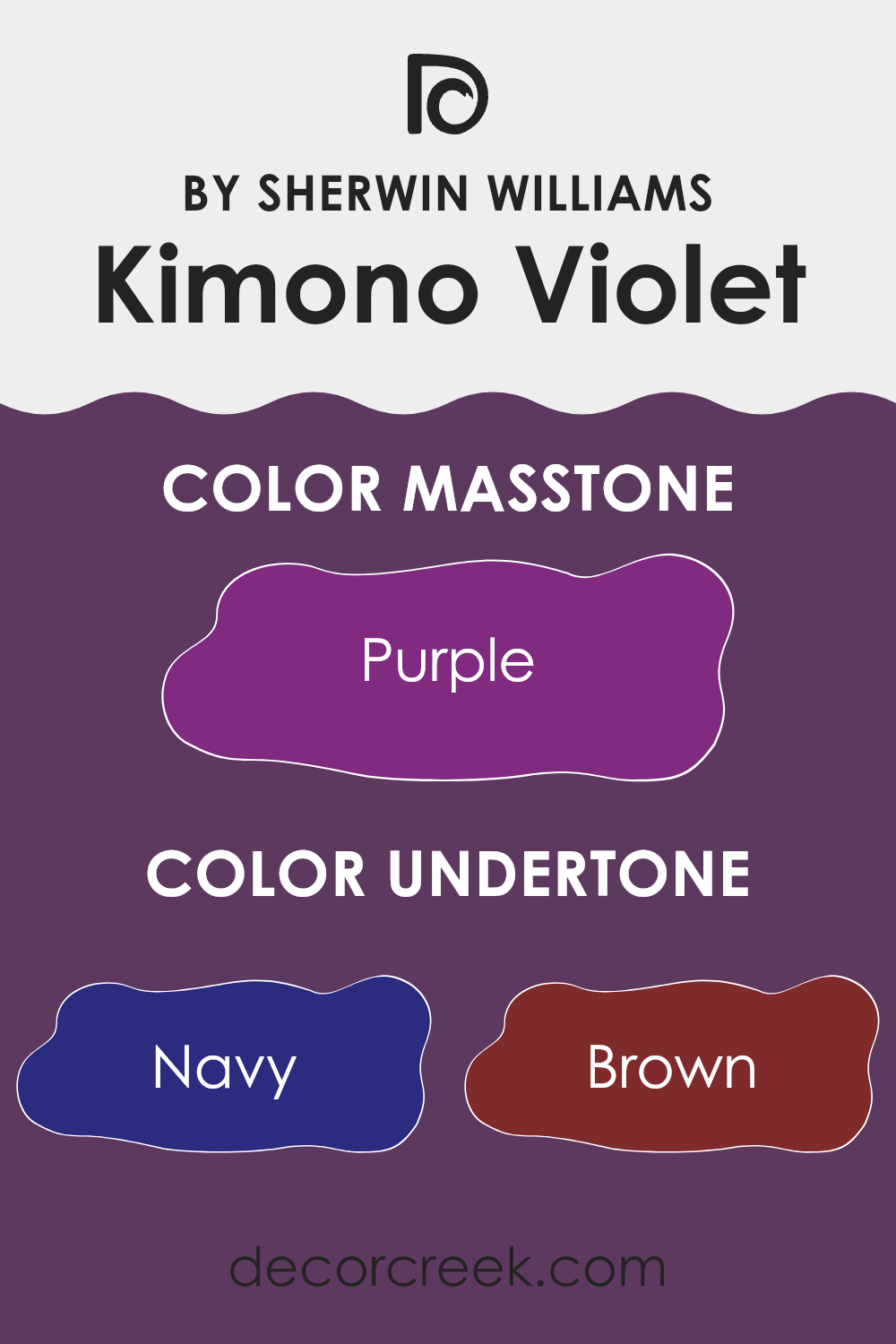 BY SHERWIN WILLIAMS
Kimono Violet

COLOR MASSTONE

Purple

COLOR UNDERTONE

Navy

Brown

decorcreek.com